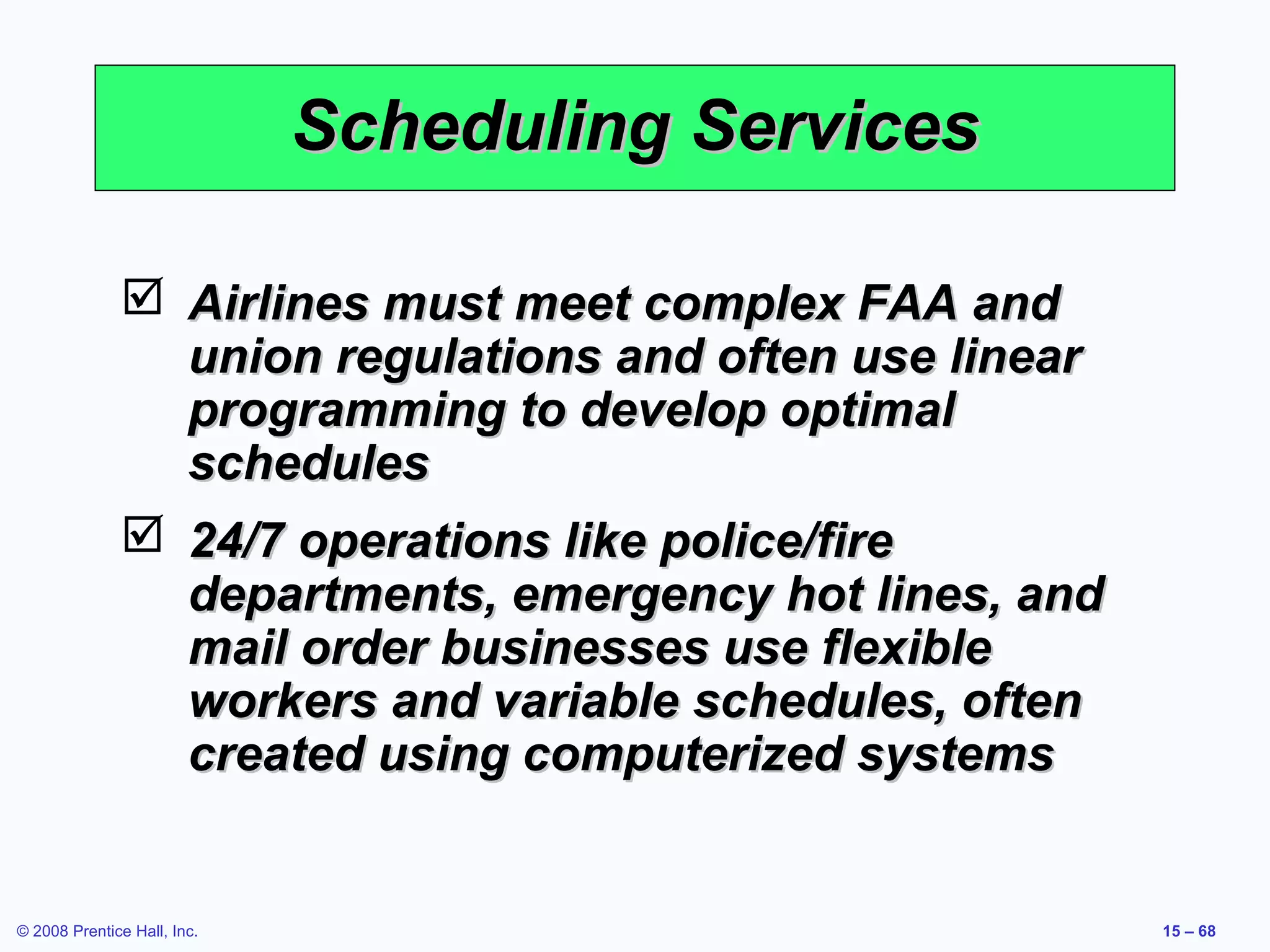 Scheduling Services

☑ Airlines must meet complex FAA and union regulations and often use linear programming to develop optimal schedules

☑ 24/7 operations like police/fire departments, emergency hot lines, and mail order businesses use flexible workers and variable schedules, often created using computerized systems

© 2008 Prentice Hall, Inc.

15 – 68